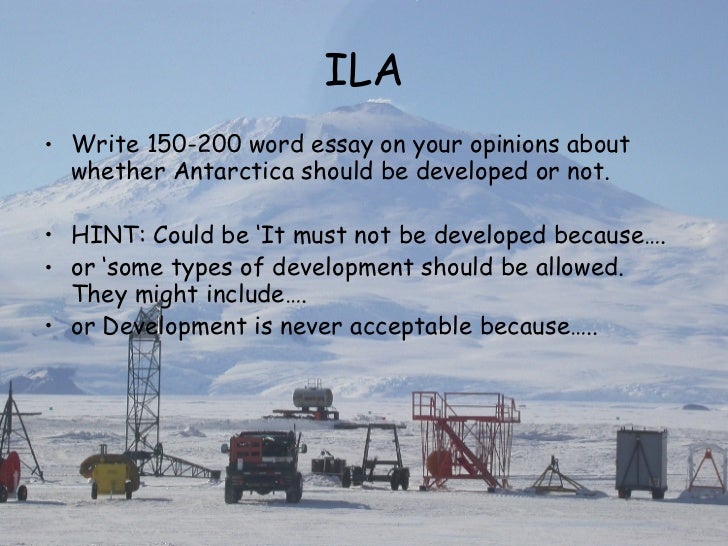 ILA

• Write 150-200 word essay on your opinions about whether Antarctica should be developed or not.

• HINT: Could be 'It must not be developed because….
• or 'some types of development should be allowed. They might include….
• or Development is never acceptable because…..